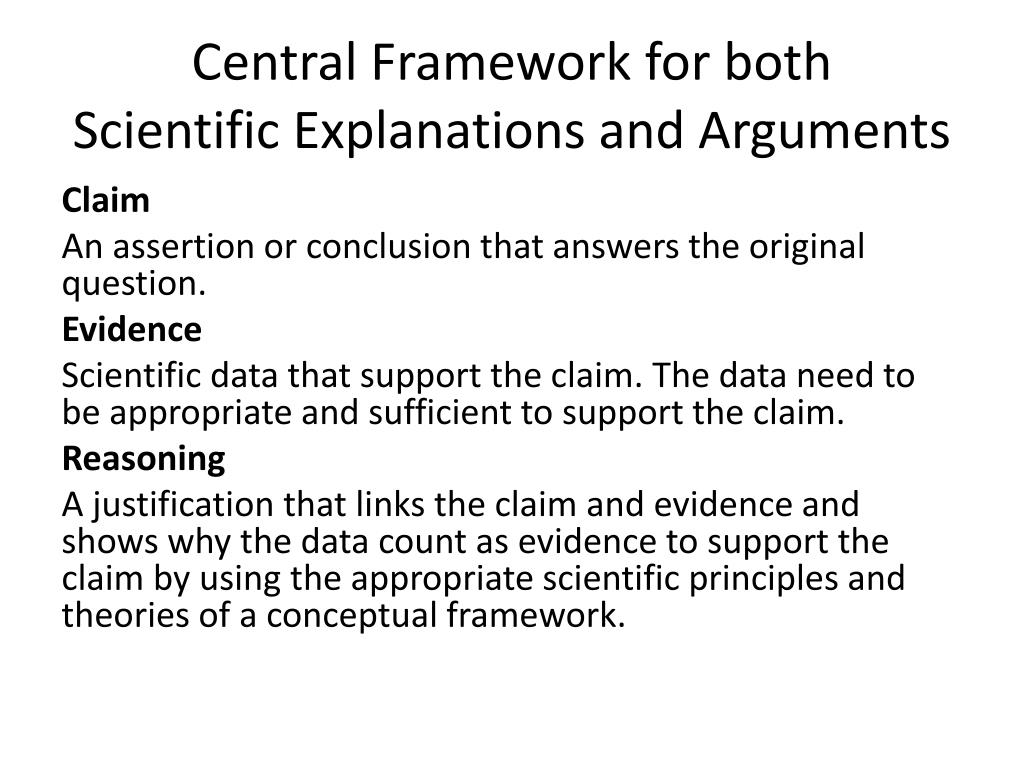 Central Framework for both
Scientific Explanations and Arguments

Claim

An assertion or conclusion that answers the original question.

Evidence

Scientific data that support the claim. The data need to be appropriate and sufficient to support the claim.

Reasoning

A justification that links the claim and evidence and shows why the data count as evidence to support the claim by using the appropriate scientific principles and theories of a conceptual framework.